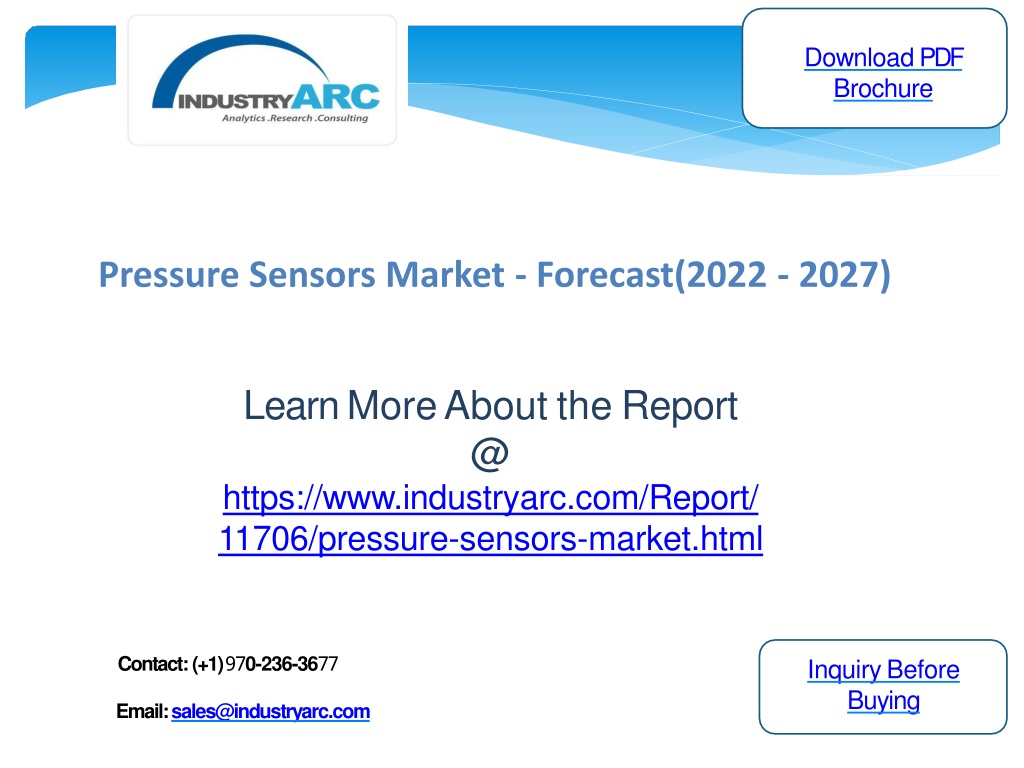 INDUSTRYARC
Analytics .Research .Consulting

Download PDF Brochure

Pressure Sensors Market - Forecast(2022 - 2027)

Learn More About the Report @ https://www.industryarc.com/Report/11706/pressure-sensors-market.html

Contact: (+1)970-236-3677

Email: sales@industryarc.com

Inquiry Before Buying